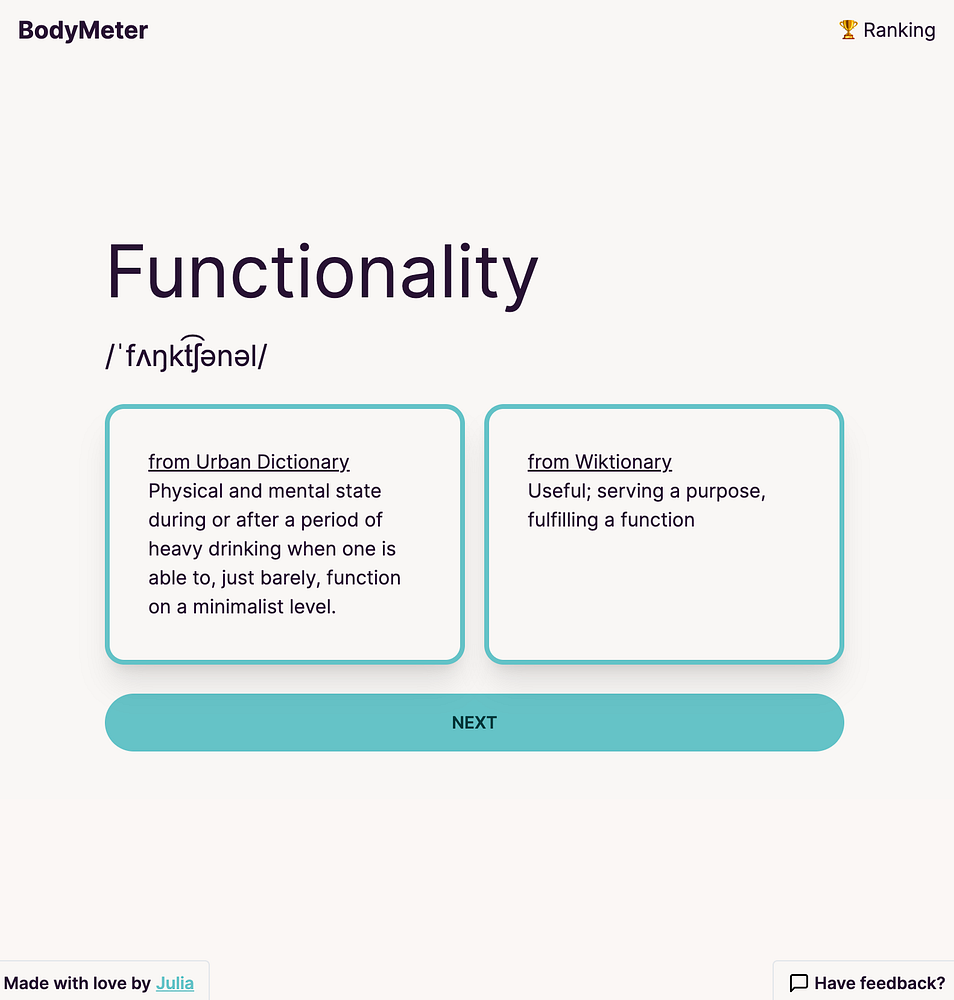 BodyMeter

🏆 Ranking

Functionality

/ˈfʌŋkt͡ʃənəl/

from Urban Dictionary
Physical and mental state during or after a period of heavy drinking when one is able to, just barely, function on a minimalist level.

from Wiktionary
Useful; serving a purpose, fulfilling a function

NEXT

Made with love by Julia

Have feedback?